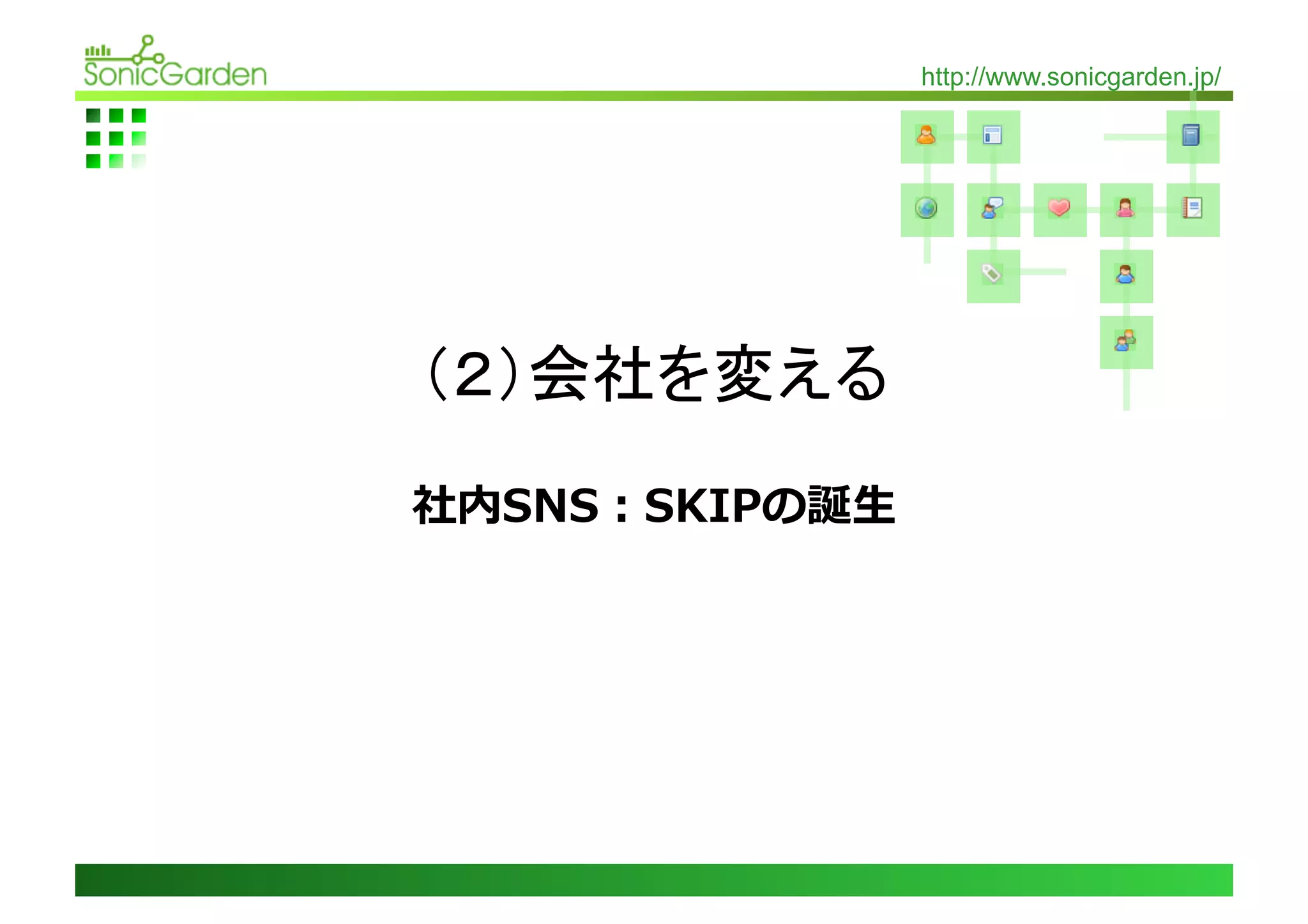 SonicGarden

http://www.sonicgarden.jp/

(2)会社を変える

社内SNS：SKIPの誕生